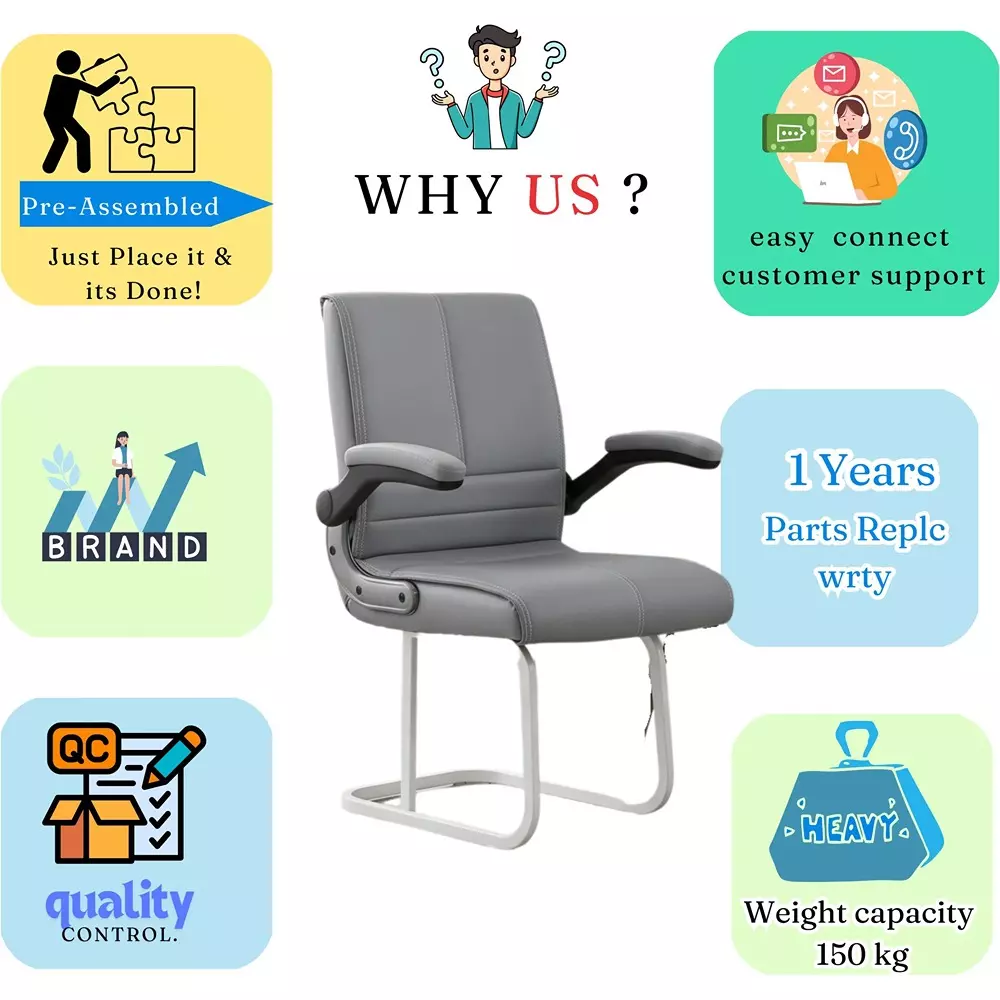 Pre-Assembled
Just Place it & its Done!

WHY US ?

easy connect customer support

BRAND

1 Years
Parts Replc
wrty

QC

quality
CONTROL.

HEAVY

Weight capacity
150 kg